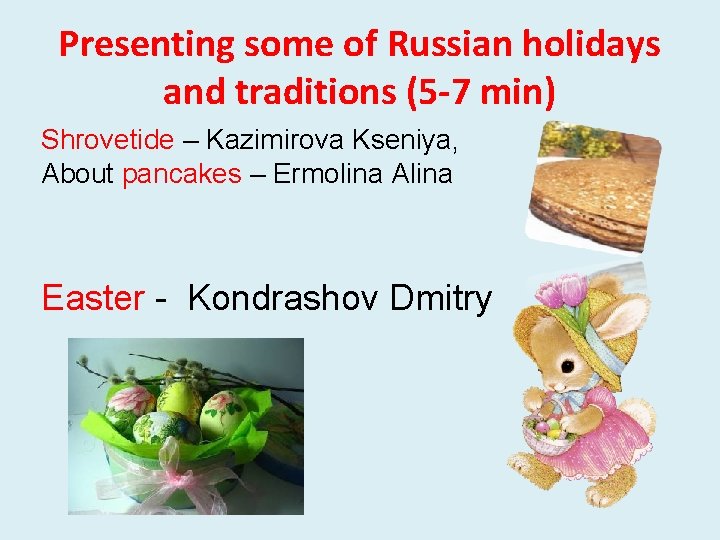 Presenting some of Russian holidays and traditions (5-7 min)

Shrovetide – Kazimirova Kseniya,
About pancakes – Ermolina Alina

Easter - Kondrashov Dmitry